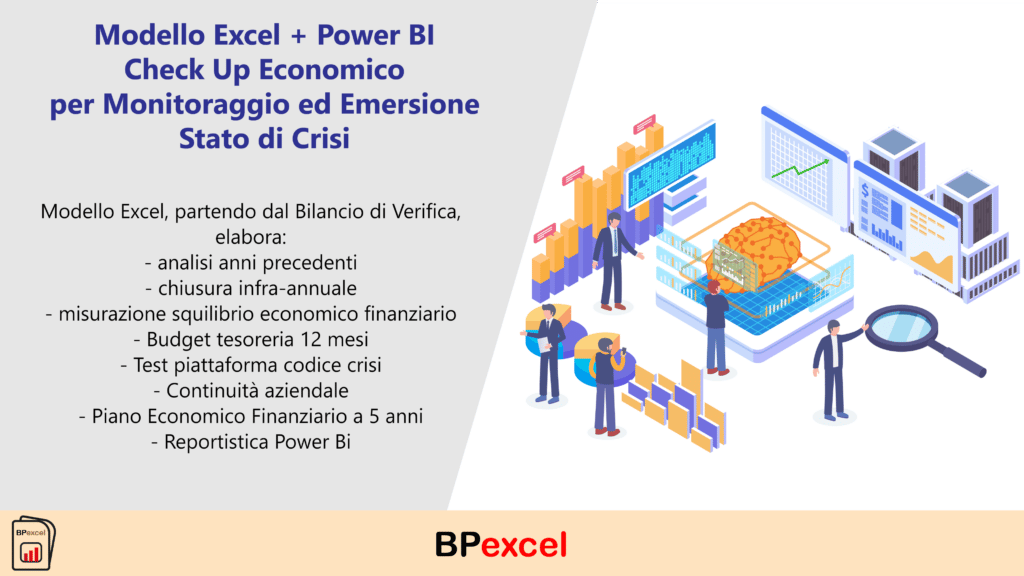 Modello Excel + Power BI
Check Up Economico
per Monitoraggio ed Emersione
Stato di Crisi

Modello Excel, partendo dal Bilancio di Verifica, elabora:
- analisi anni precedenti
- chiusura infra-annuale
- misurazione squilibrio economico finanziario
- Budget tesoreria 12 mesi
- Test piattaforma codice crisi
- Continuità aziendale
- Piano Economico Finanziario a 5 anni
- Reportistica Power Bi

BPexcel

BPexcel